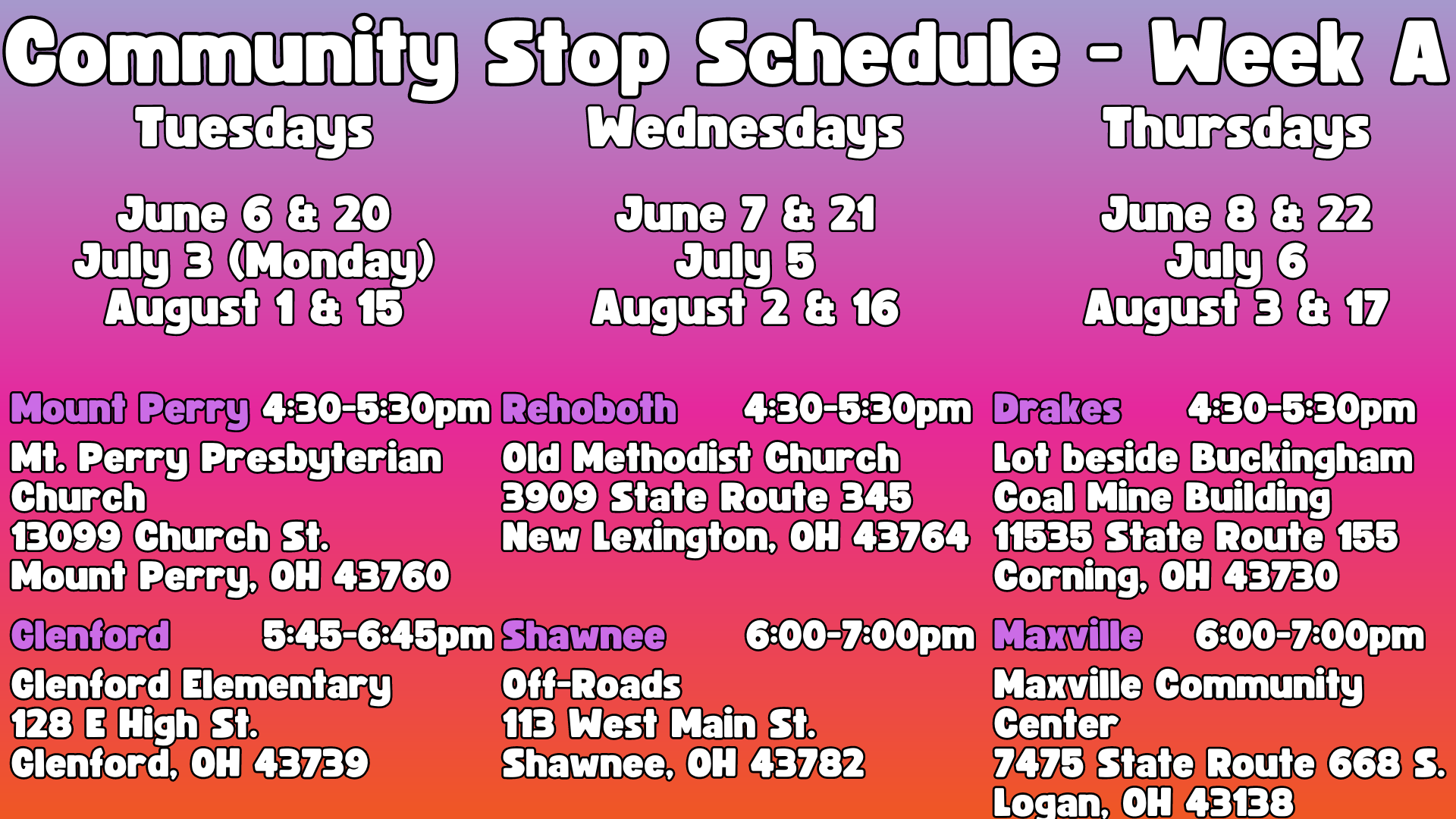 Community Stop Schedule - Week A

Tuesdays

June 6 & 20
July 3 (Monday)
August 1 & 15

Mount Perry 4:30-5:30pm
Mt. Perry Presbyterian Church
13099 Church St.
Mount Perry, OH 43760

Glenford 5:45-6:45pm
Glenford Elementary
128 E High St.
Glenford, OH 43739

Wednesdays

June 7 & 21
July 5
August 2 & 16

Rehoboth 4:30-5:30pm
Old Methodist Church
3909 State Route 345
New Lexington, OH 43764

Shawnee 6:00-7:00pm
Off-Roads
113 West Main St.
Shawnee, OH 43782

Thursdays

June 8 & 22
July 6
August 3 & 17

Drakes 4:30-5:30pm
Lot beside Buckingham Coal Mine Building
11535 State Route 155
Corning, OH 43730

Maxville 6:00-7:00pm
Maxville Community Center
7475 State Route 668 S.
Logan, OH 43138